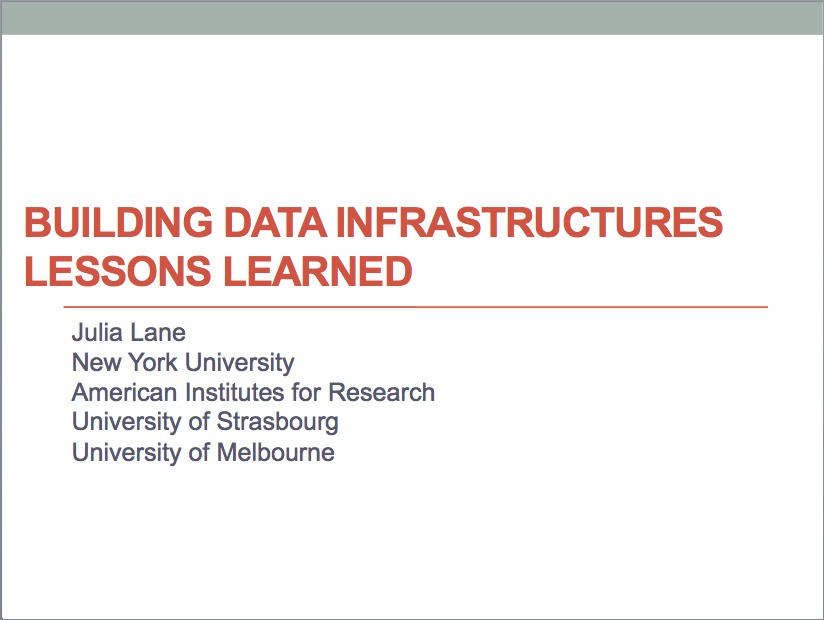 BUILDING DATA INFRASTRUCTURES
LESSONS LEARNED

Julia Lane
New York University
American Institutes for Research
University of Strasbourg
University of Melbourne